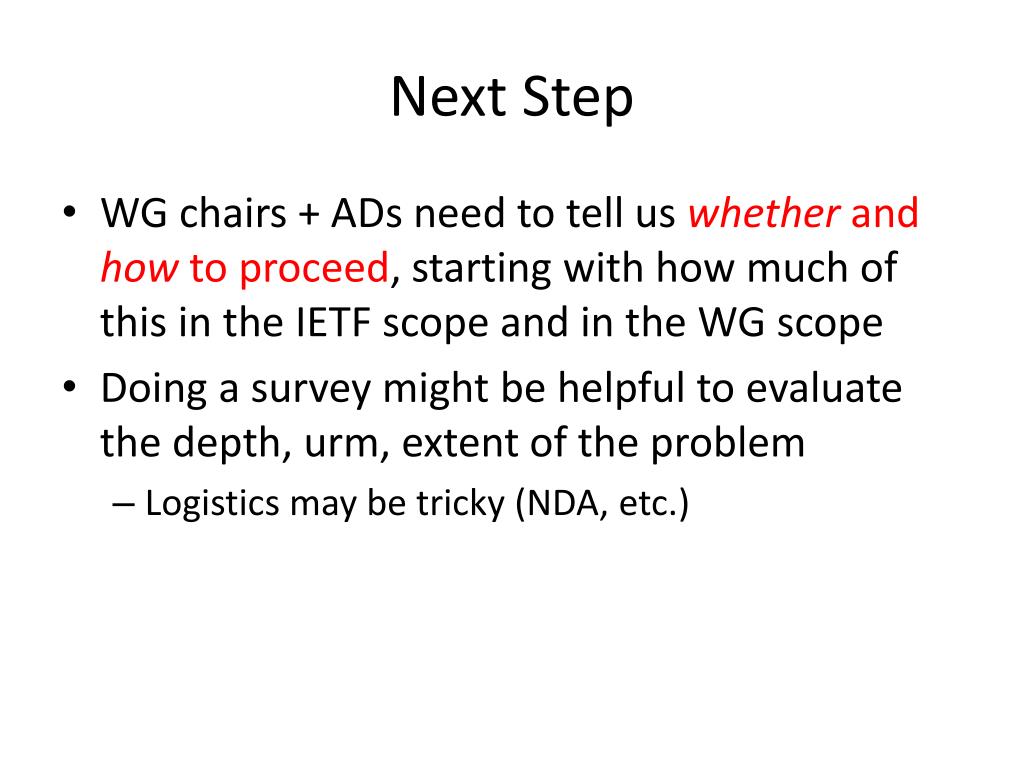 Next Step

• WG chairs + ADs need to tell us whether and how to proceed, starting with how much of this in the IETF scope and in the WG scope
• Doing a survey might be helpful to evaluate the depth, urm, extent of the problem
– Logistics may be tricky (NDA, etc.)